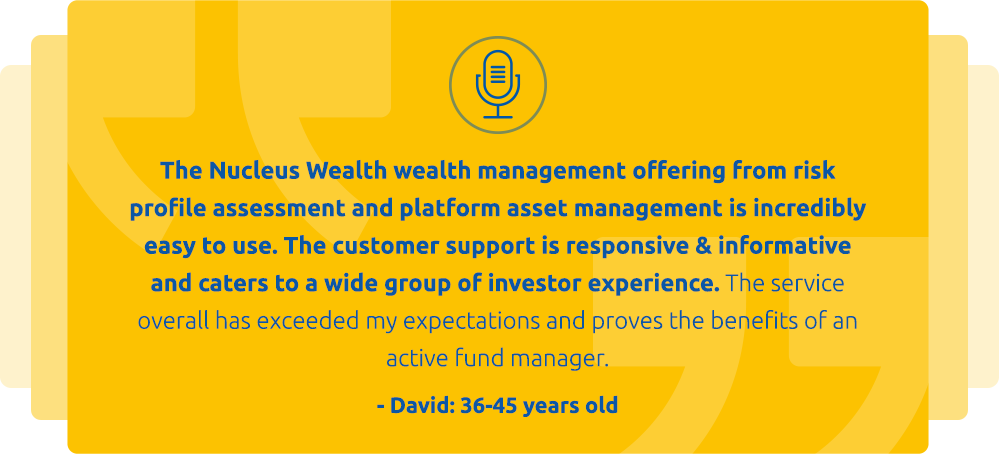 The Nucleus Wealth wealth management offering from risk profile assessment and platform asset management is incredibly easy to use. The customer support is responsive & informative and caters to a wide group of investor experience. The service overall has exceeded my expectations and proves the benefits of an active fund manager.

- David: 36-45 years old